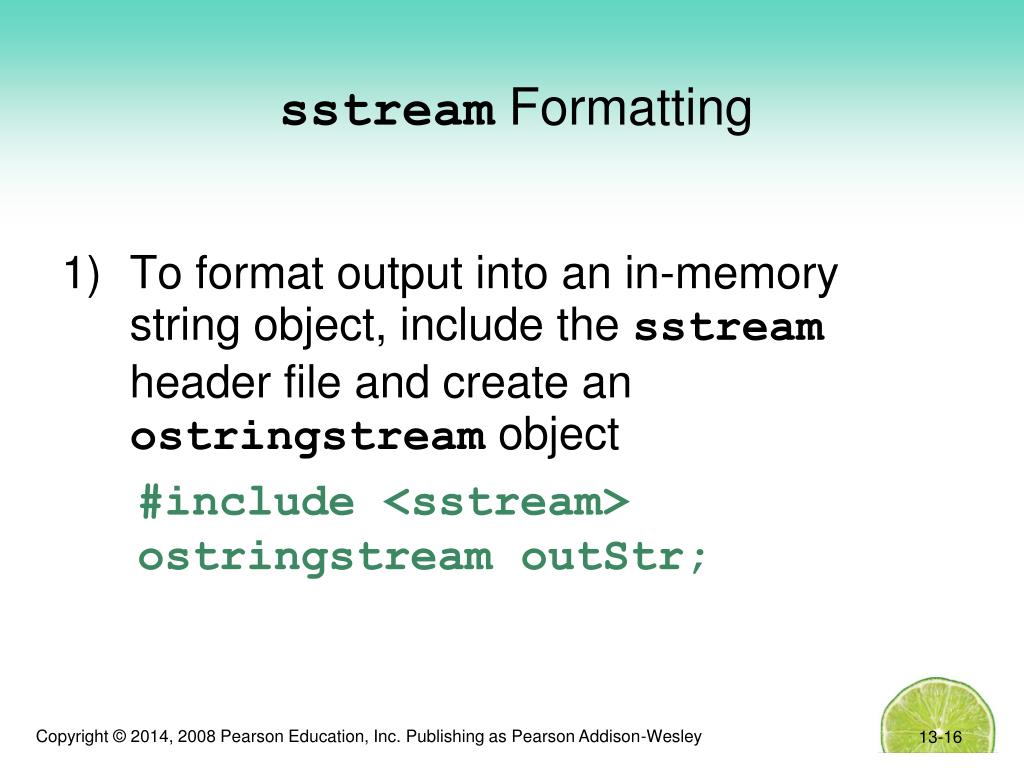 sstream Formatting

1) To format output into an in-memory string object, include the sstream header file and create an ostringstream object

#include <sstream>
ostringstream outStr;

Copyright © 2014, 2008 Pearson Education, Inc. Publishing as Pearson Addison-Wesley

13-16